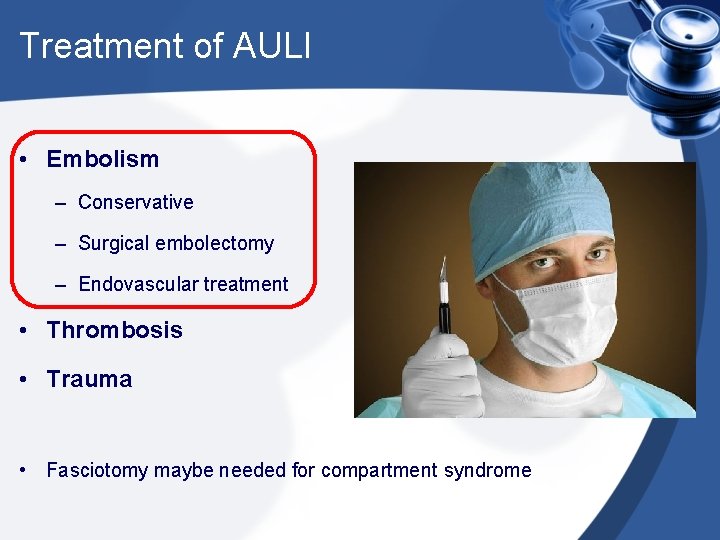 Treatment of AULI

• Embolism
– Conservative
– Surgical embolectomy
– Endovascular treatment
• Thrombosis
• Trauma

• Fasciotomy maybe needed for compartment syndrome